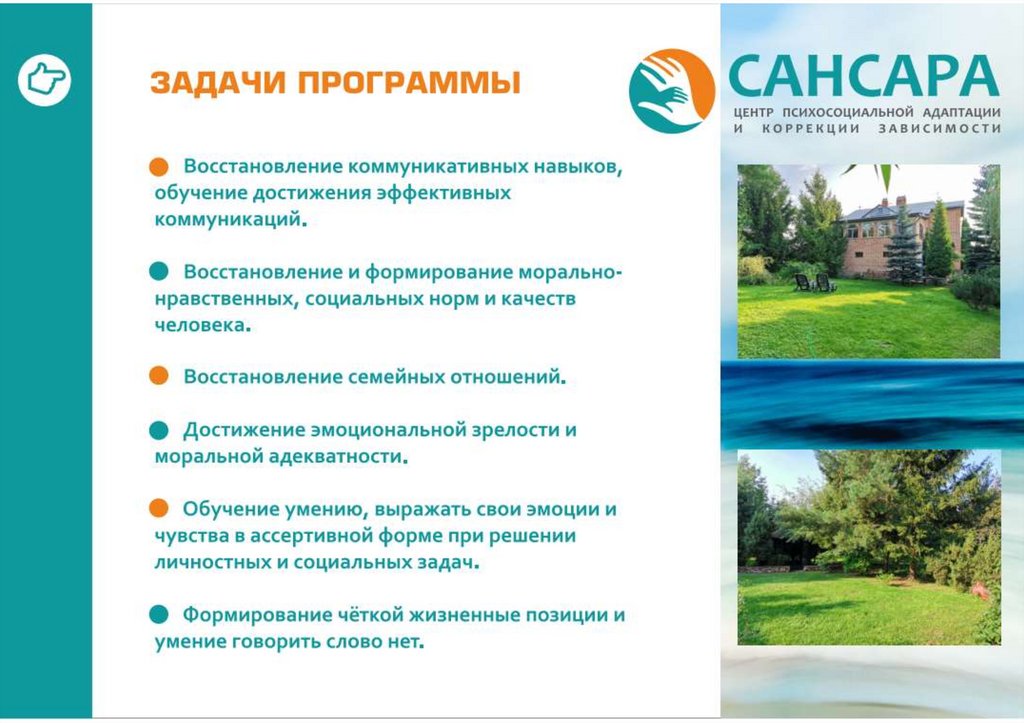 ЗАДАЧИ ПРОГРАММЫ

САНСАРА
ЦЕНТР ПСИХОСОЦИАЛЬНОЙ АДАПТАЦИИ И КОРРЕКЦИИ ЗАВИСИМОСТИ

Восстановление коммуникативных навыков, обучение достижения эффективных коммуникаций.

Восстановление и формирование морально-нравственных, социальных норм и качеств человека.

Восстановление семейных отношений.

Достижение эмоциональной зрелости и моральной адекватности.

Обучение умению, выражать свои эмоции и чувства в ассертивной форме при решении личностных и социальных задач.

Формирование чёткой жизненные позиции и умение говорить слово нет.